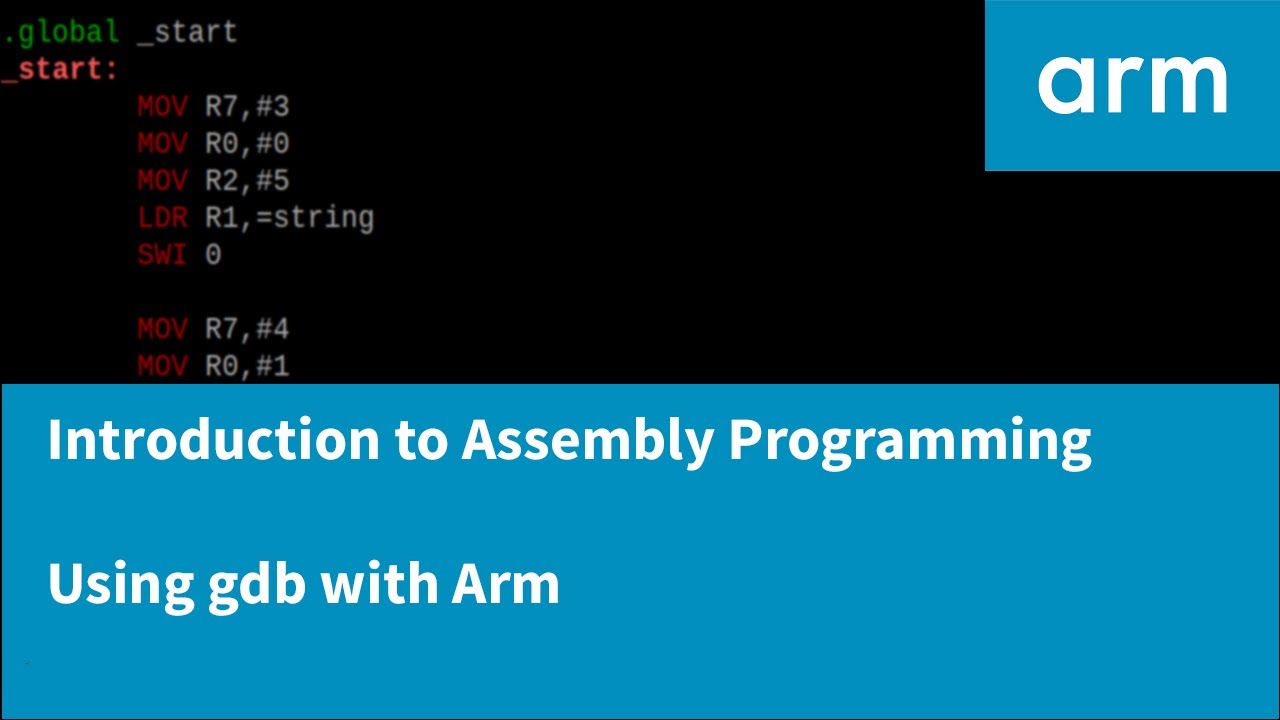 .global _start
_start:
MOV R7,#3
MOV R0,#0
MOV R2,#5
LDR R1,=string
SWI 0

MOV R7,#4
MOV R0,#1

arm

Introduction to Assembly Programming

Using gdb with Arm